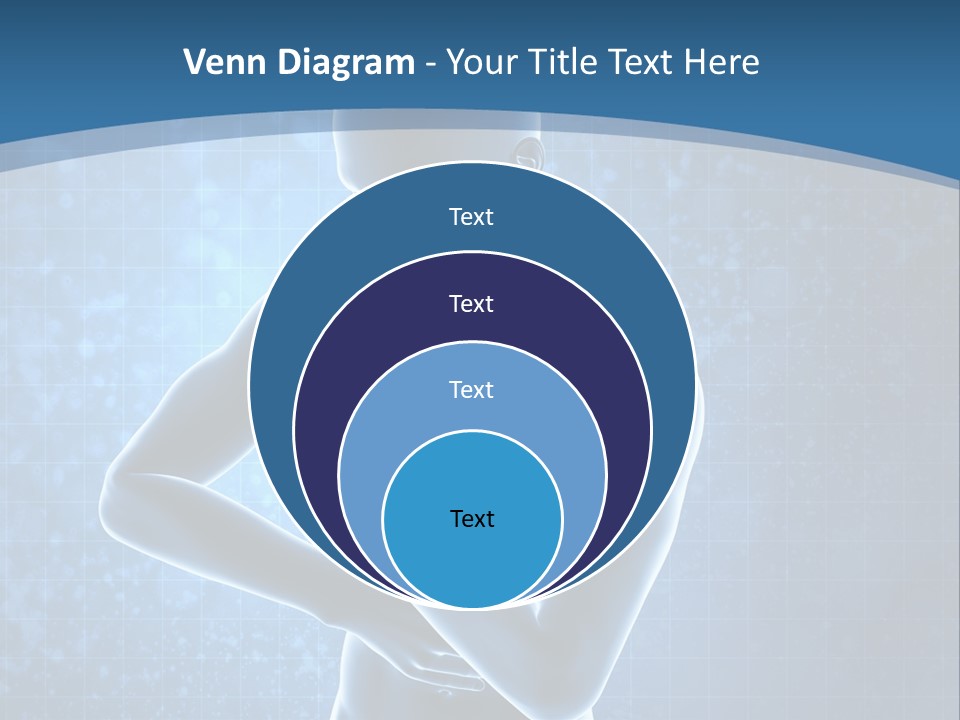 Venn Diagram - Your Title Text Here

Text

Text

Text

Text